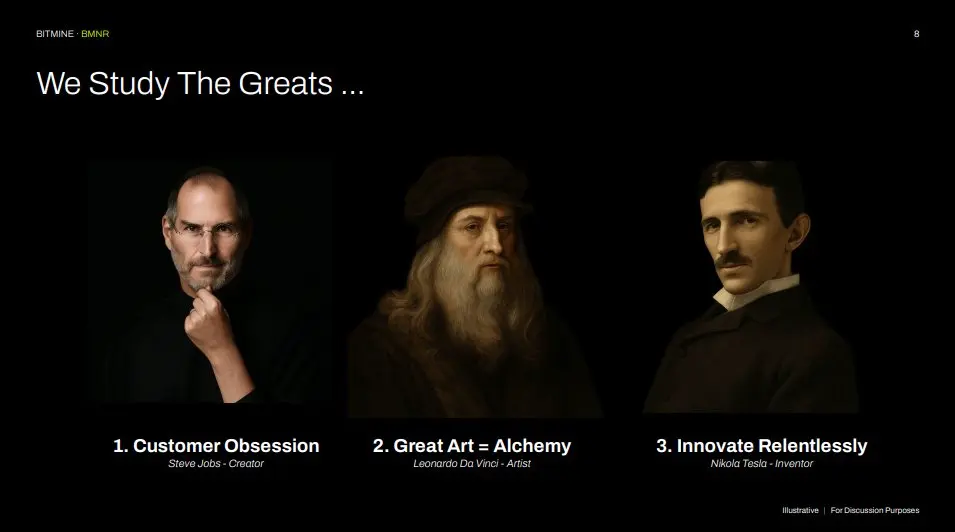 BITMINE · BMNR

8

We Study The Greats ...

1. Customer Obsession
Steve Jobs - Creator

2. Great Art = Alchemy
Leonardo Da Vinci - Artist

3. Innovate Relentlessly
Nikola Tesla - Inventor

Illustrative | For Discussion Purposes